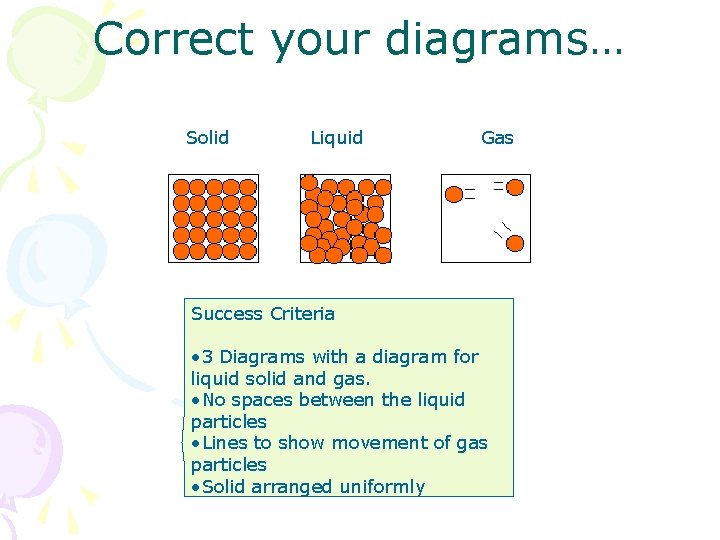 Correct your diagrams…

Solid Liquid Gas

Success Criteria

• 3 Diagrams with a diagram for liquid solid and gas.
• No spaces between the liquid particles
• Lines to show movement of gas particles
• Solid arranged uniformly